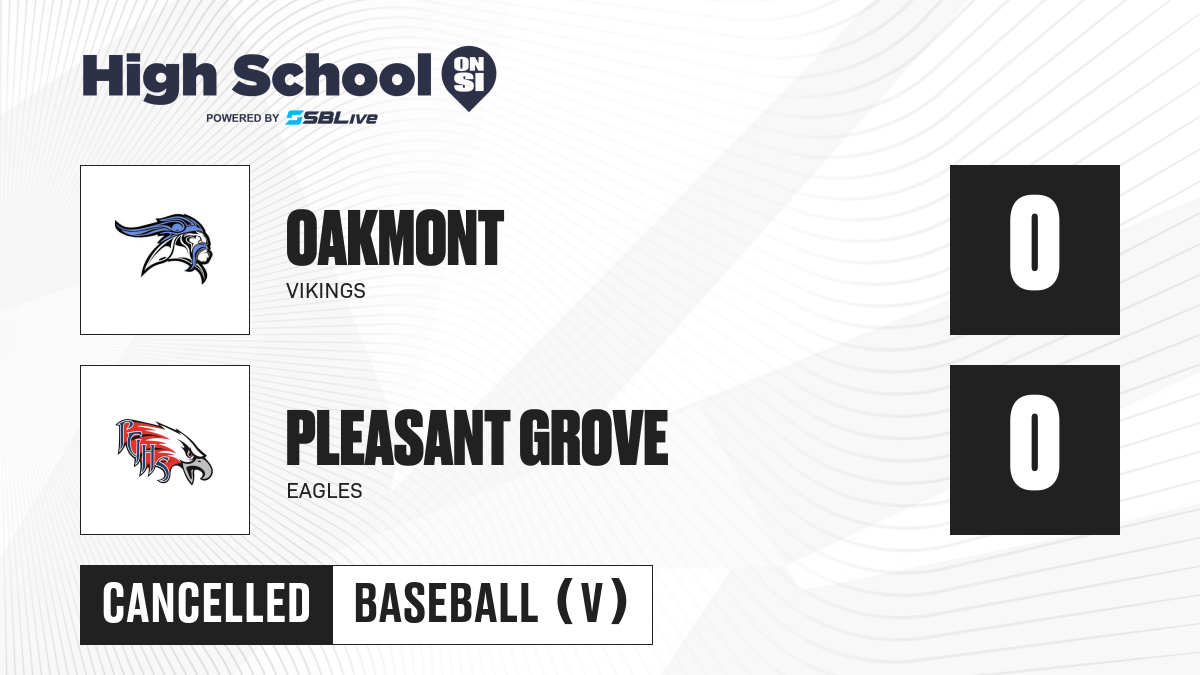 High School ON SI
POWERED BY SBLive

OAKMONT
VIKINGS
0

PGHS
PLEASANT GROVE
EAGLES
0

CANCELLED
BASEBALL (V)